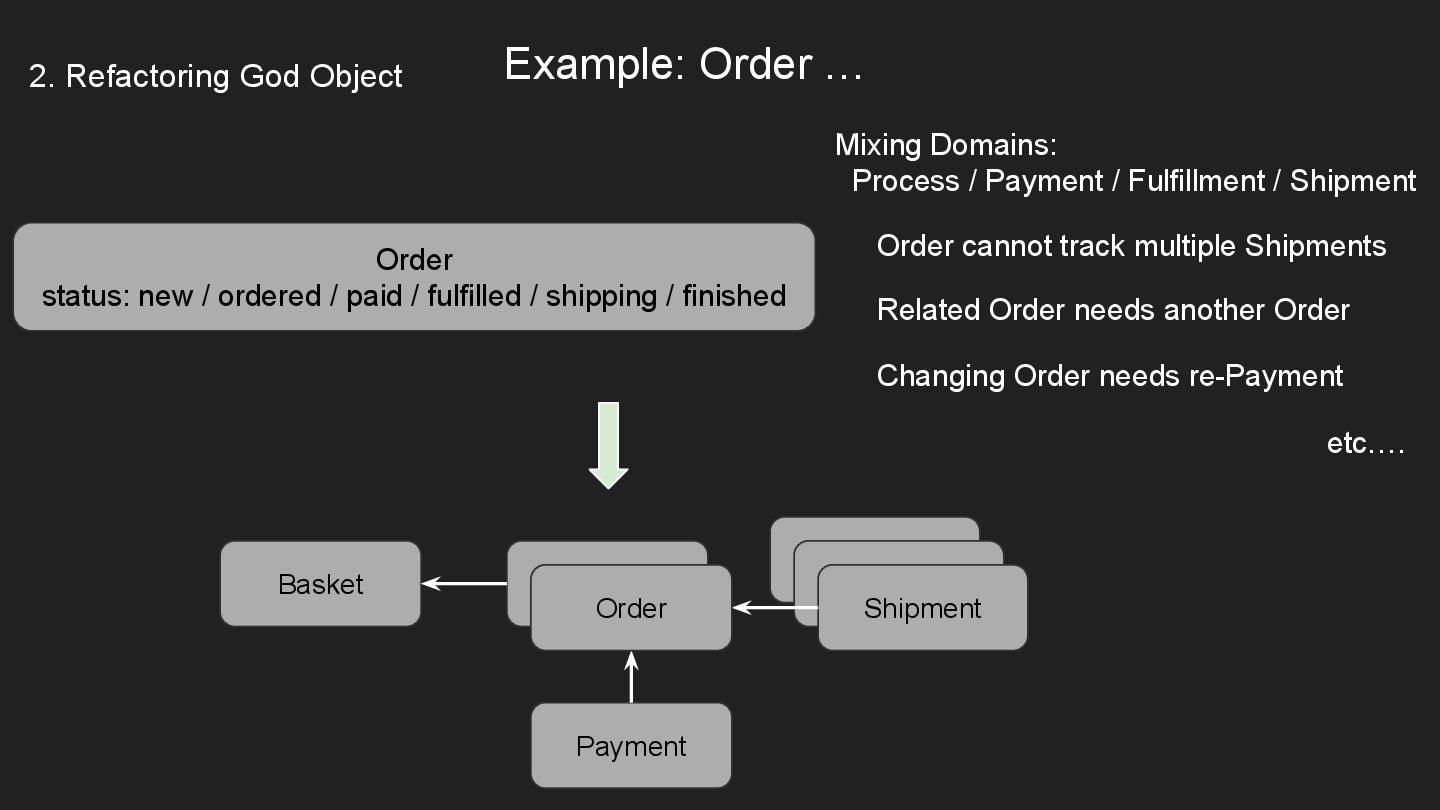 2. Refactoring God Object

Example: Order …

Mixing Domains:
Process / Payment / Fulfillment / Shipment

Order cannot track multiple Shipments

Related Order needs another Order

Changing Order needs re-Payment

etc….

Order
status: new / ordered / paid / fulfilled / shipping / finished

Basket

Order

Shipment

Payment